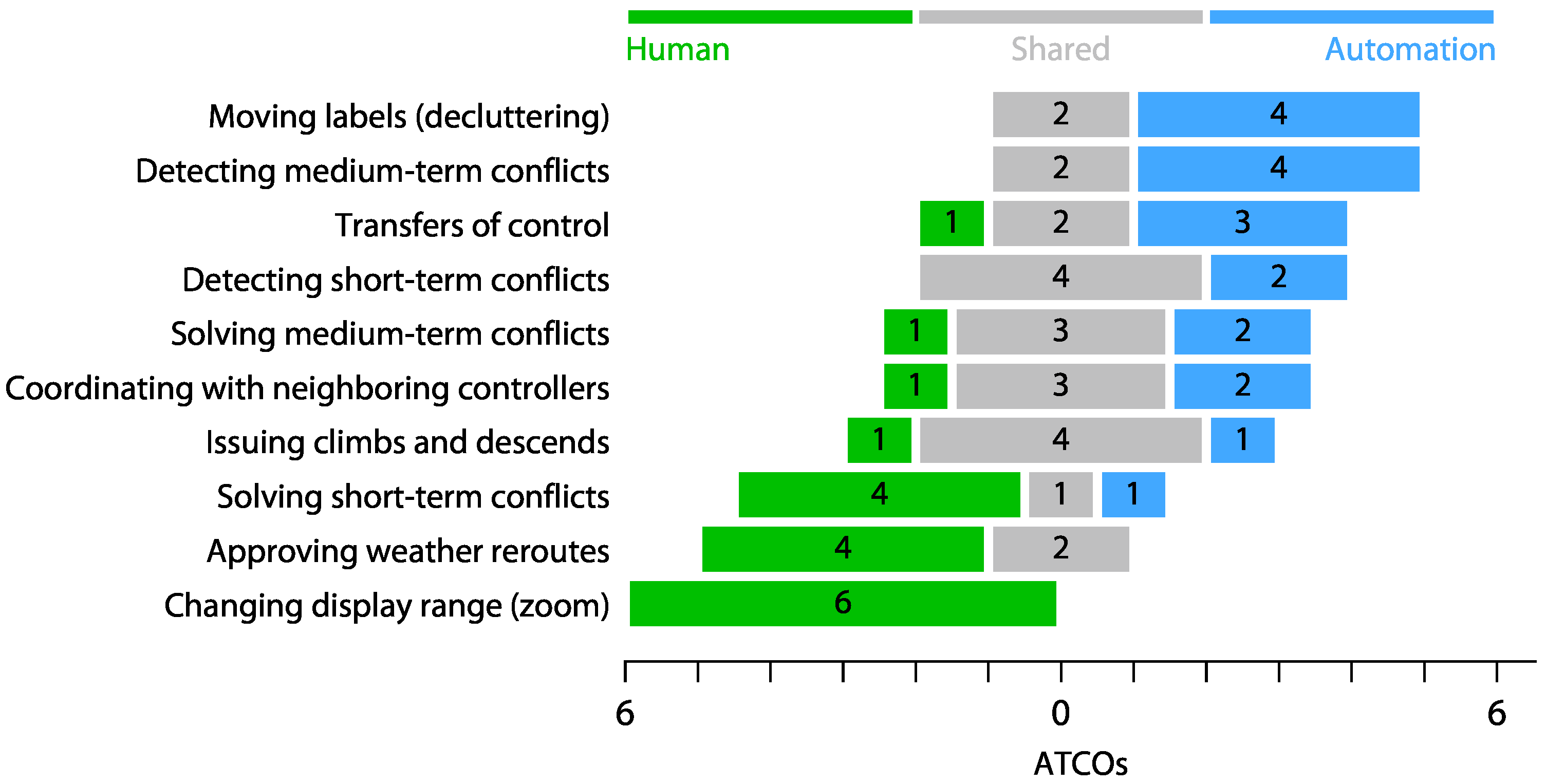 Human Shared Automation

Moving labels (decluttering) 2 4
Detecting medium-term conflicts 2 4
Transfers of control 1 2 3
Detecting short-term conflicts 4 2
Solving medium-term conflicts 1 3 2
Coordinating with neighboring controllers 1 3 2
Issuing climbs and descends 1 4 1
Solving short-term conflicts 4 1 1
Approving weather reroutes 4 2
Changing display range (zoom) 6

6 0 6
ATCOs